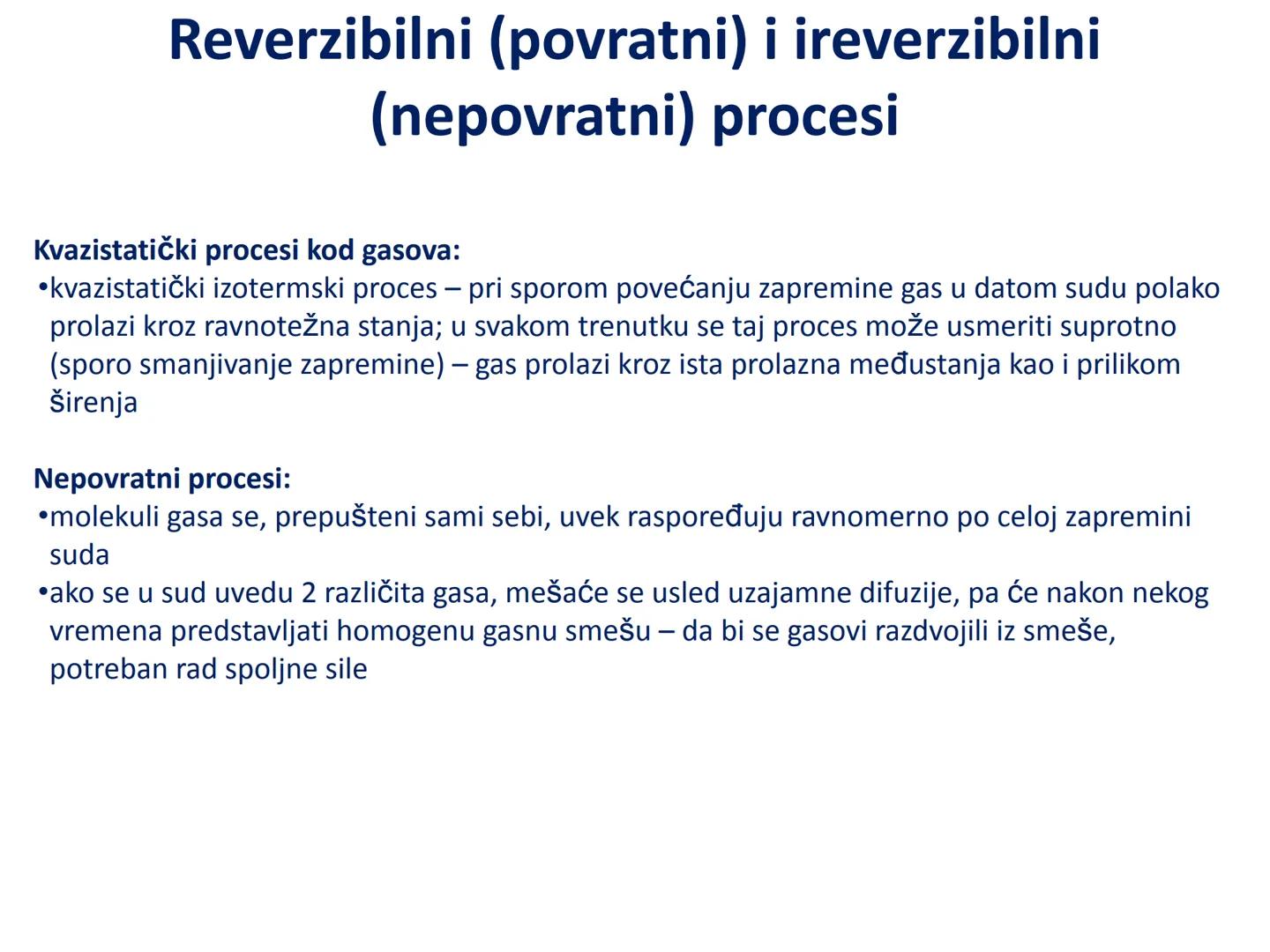 Reverzibilni (povratni) i ireverzibilni (nepovratni) procesi

Kvazistatički procesi kod gasova:
•kvazistatički izotermski proces – pri sporom povećanju zapremine gas u datom sudu polako prolazi kroz ravnotežna stanja; u svakom trenutku se taj proces može usmeriti suprotno (sporo smanjivanje zapremine) – gas prolazi kroz ista prolazna međustanja kao i prilikom širenja

Nepovratni procesi:
•molekuli gasa se, prepušteni sami sebi, uvek raspoređuju ravnomerno po celoj zapremini suda
•ako se u sud uvedu 2 različita gasa, mešaće se usled uzajamne difuzije, pa će nakon nekog vremena predstavljati homogenu gasnu smešu – da bi se gasovi razdvojili iz smeše, potreban rad spoljne sile